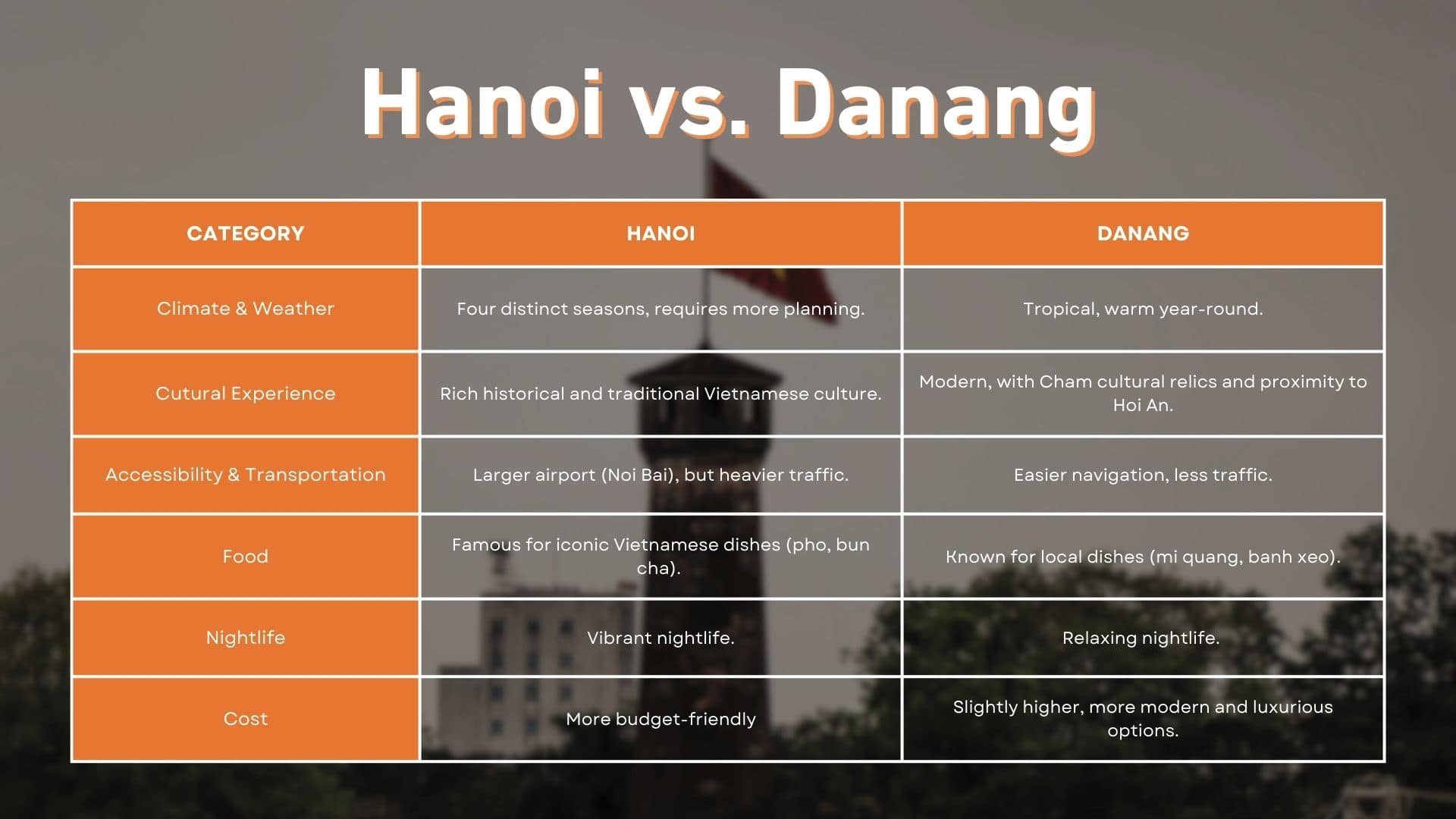 Hanoi vs. Danang

| CATEGORY | HANOI | DANANG |
|---|---|---|
| Climate & Weather | Four distinct seasons, requires more planning. | Tropical, warm year-round. |
| Cutural Experience | Rich historical and traditional Vietnamese culture. | Modern, with Cham cultural relics and proximity to Hoi An. |
| Accessibility & Transportation | Larger airport (Noi Bai), but heavier traffic. | Easier navigation, less traffic. |
| Food | Famous for iconic Vietnamese dishes (pho, bun cha). | Known for local dishes (mi quang, banh xeo). |
| Nightlife | Vibrant nightlife. | Relaxing nightlife. |
| Cost | More budget-friendly | Slightly higher, more modern and luxurious options. |